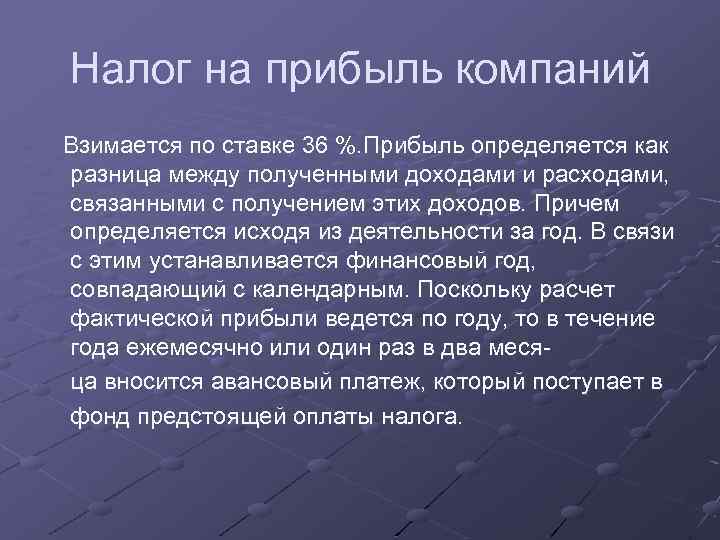 Налог на прибыль компаний

Взимается по ставке 36 %.Прибыль определяется как разница между полученными доходами и расходами, связанными с получением этих доходов. Причем определяется исходя из деятельности за год. В связи с этим устанавливается финансовый год, совпадающий с календарным. Поскольку расчет фактической прибыли ведется по году, то в течение года ежемесячно или один раз в два месяца вносится авансовый платеж, который поступает в фонд предстоящей оплаты налога.